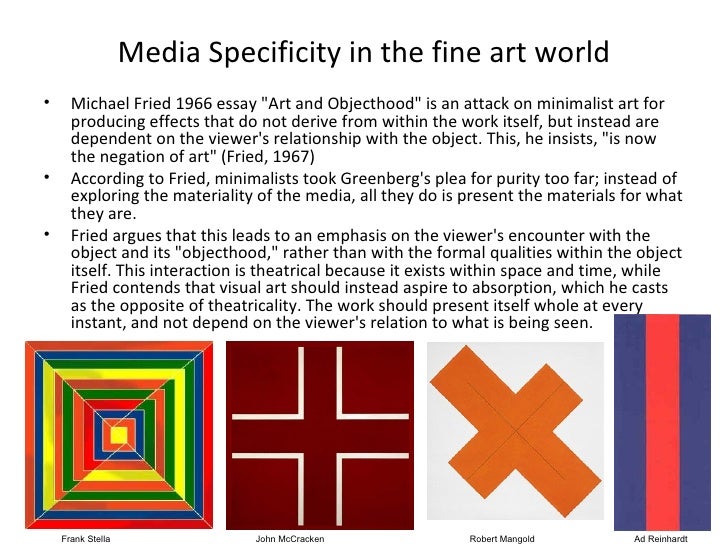 Media Specificity in the fine art world

• Michael Fried 1966 essay "Art and Objecthood" is an attack on minimalist art for producing effects that do not derive from within the work itself, but instead are dependent on the viewer's relationship with the object. This, he insists, "is now the negation of art" (Fried, 1967)

• According to Fried, minimalists took Greenberg's plea for purity too far; instead of exploring the materiality of the media, all they do is present the materials for what they are.

• Fried argues that this leads to an emphasis on the viewer's encounter with the object and its "objecthood," rather than with the formal qualities within the object itself. This interaction is theatrical because it exists within space and time, while Fried contends that visual art should instead aspire to absorption, which he casts as the opposite of theatricality. The work should present itself whole at every instant, and not depend on the viewer's relation to what is being seen.

Frank Stella

John McCracken

Robert Mangold

Ad Reinhardt